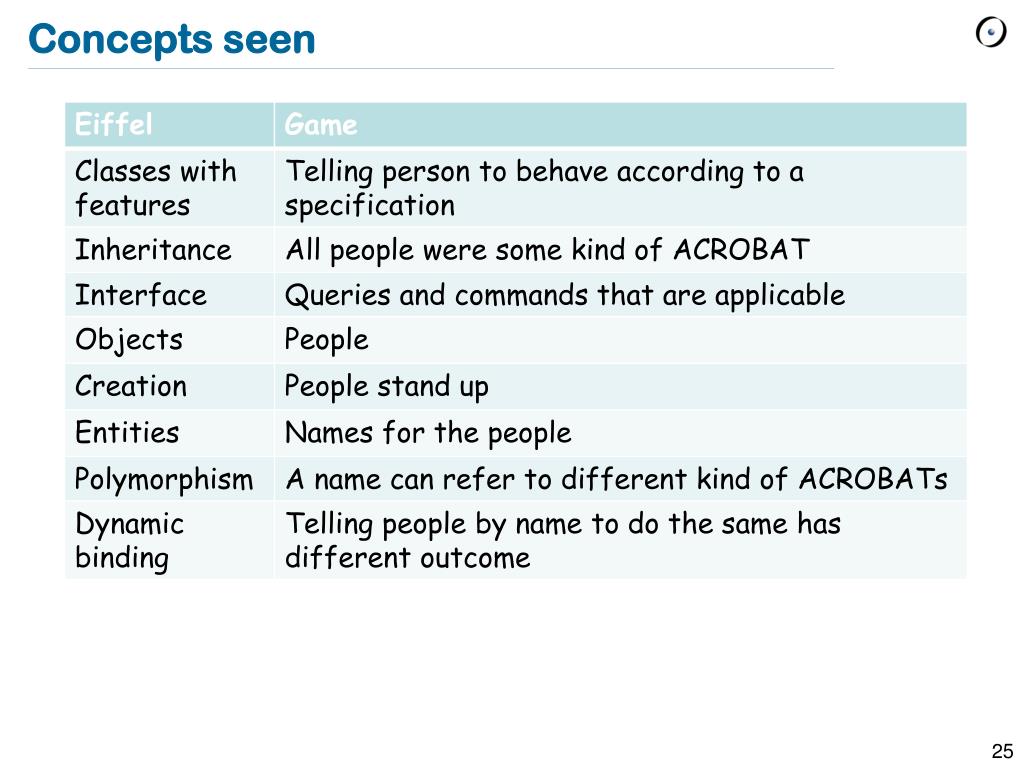 Concepts seen

| Eiffel | Game |
|---|---|
| Classes with features | Telling person to behave according to a specification |
| Inheritance | All people were some kind of ACROBAT |
| Interface | Queries and commands that are applicable |
| Objects | People |
| Creation | People stand up |
| Entities | Names for the people |
| Polymorphism | A name can refer to different kind of ACROBATs |
| Dynamic binding | Telling people by name to do the same has different outcome |

25